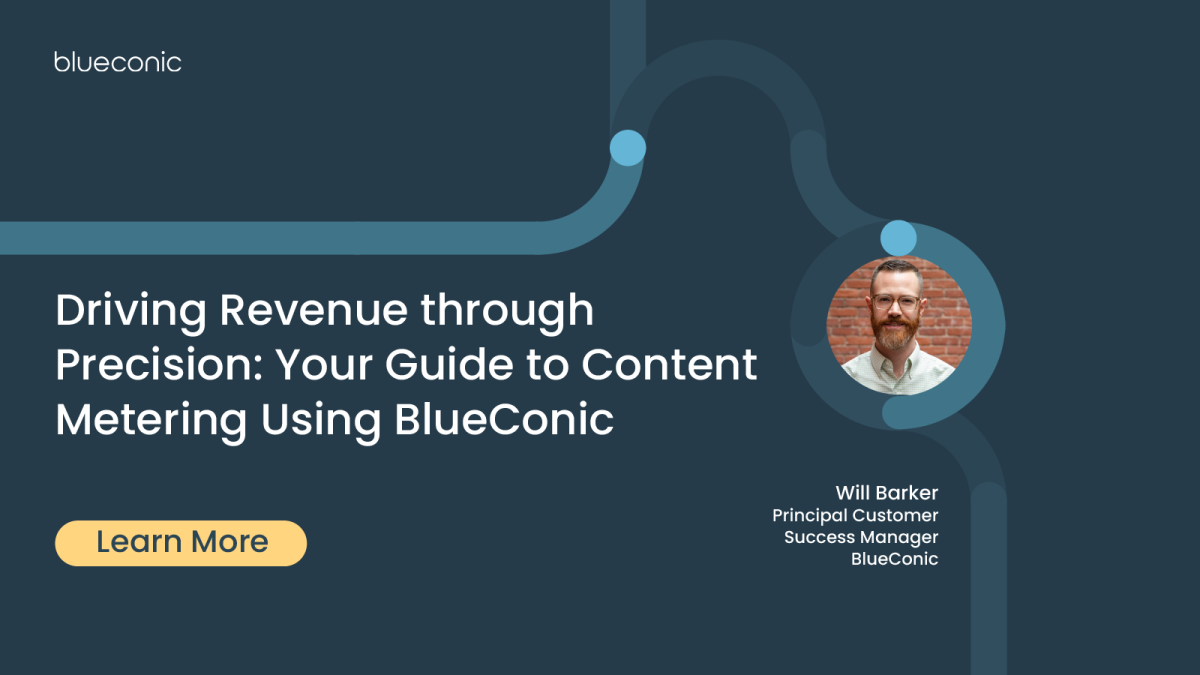 blueconic

Driving Revenue through Precision: Your Guide to Content Metering Using BlueConic

Learn More

Will Barker
Principal Customer Success Manager
BlueConic